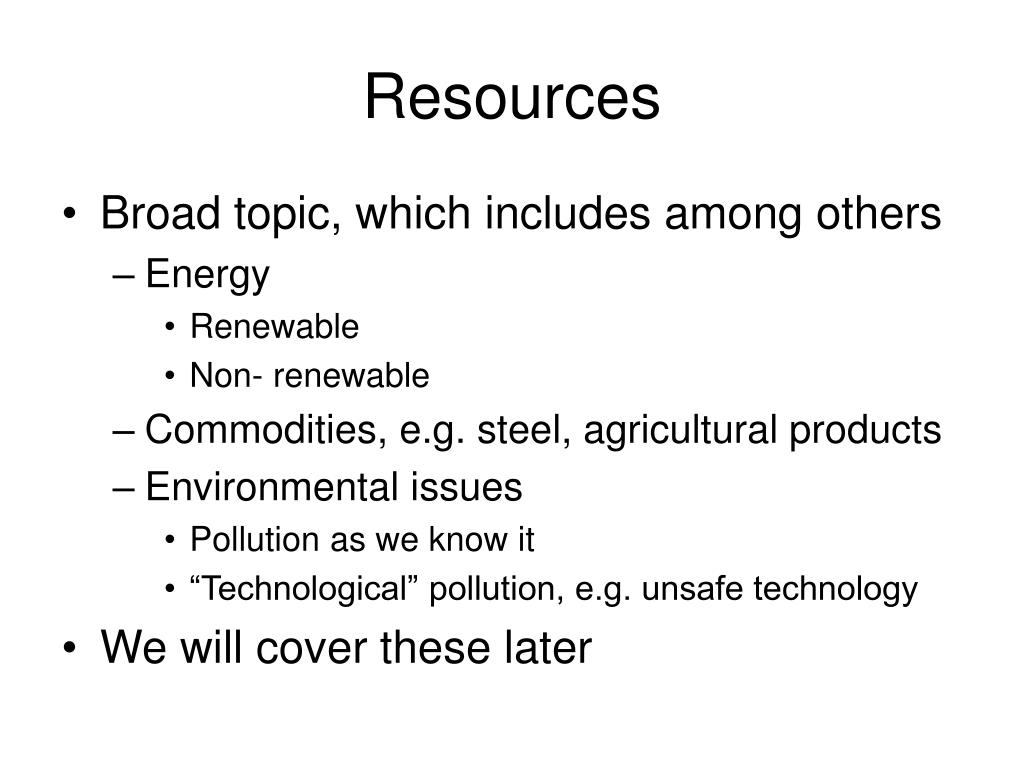 Resources

• Broad topic, which includes among others
– Energy
• Renewable
• Non- renewable
– Commodities, e.g. steel, agricultural products
– Environmental issues
• Pollution as we know it
• “Technological” pollution, e.g. unsafe technology
• We will cover these later